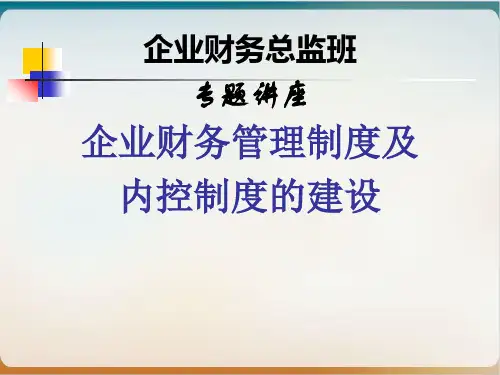 企业财务总监班

专题讲座

企业财务管理制度及内控制度的建设